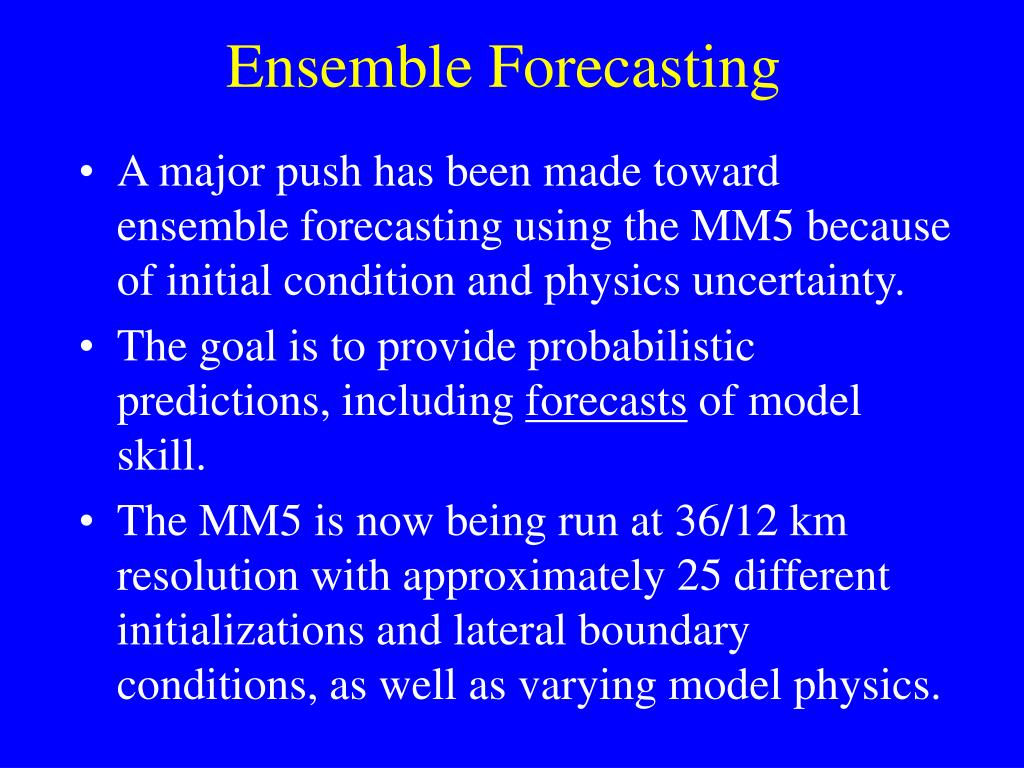 Ensemble Forecasting

• A major push has been made toward ensemble forecasting using the MM5 because of initial condition and physics uncertainty.
• The goal is to provide probabilistic predictions, including forecasts of model skill.
• The MM5 is now being run at 36/12 km resolution with approximately 25 different initializations and lateral boundary conditions, as well as varying model physics.